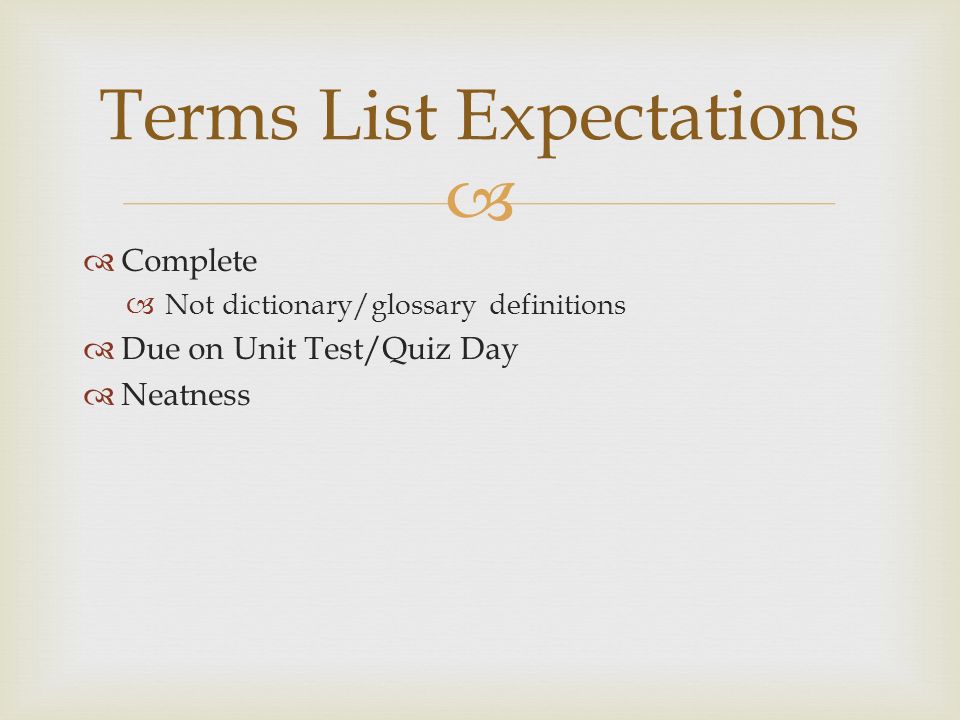 Terms List Expectations

Complete

Not dictionary/glossary definitions

Due on Unit Test/Quiz Day

Neatness